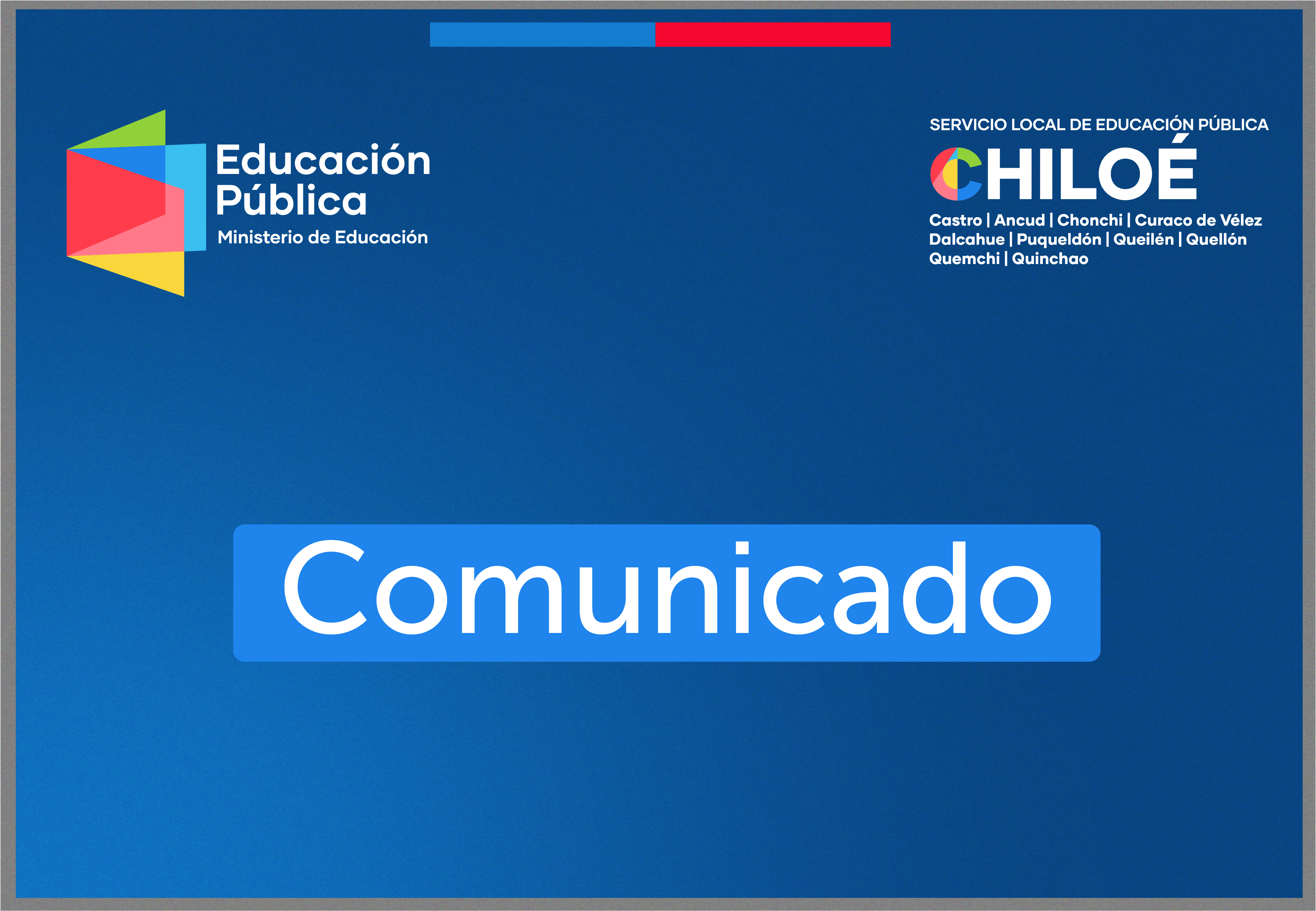 Educación Pública
Ministerio de Educación

SERVICIO LOCAL DE EDUCACIÓN PÚBLICA
CHILOÉ
Castro | Ancud | Chonchi | Curaco de Vélez
Dalcahue | Puqueldón | Queilén | Quellón
Quemchi | Quinchao

Comunicado